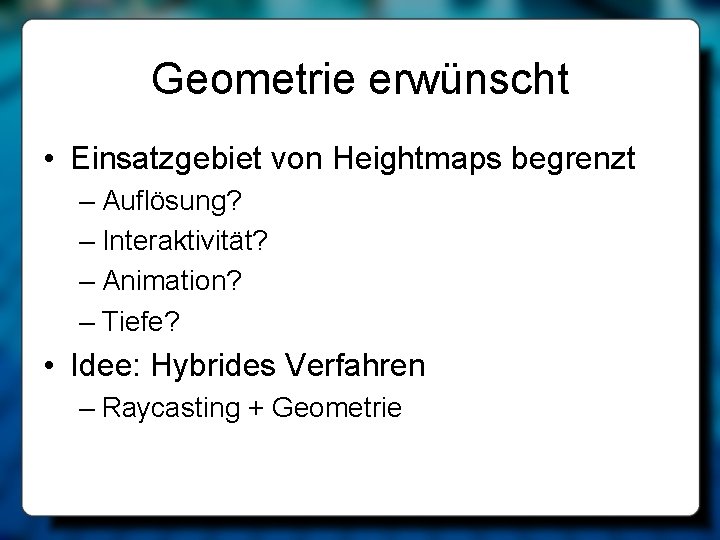 Geometrie erwünscht

• Einsatzgebiet von Heightmaps begrenzt
  – Auflösung?
  – Interaktivität?
  – Animation?
  – Tiefe?
• Idee: Hybrides Verfahren
  – Raycasting + Geometrie